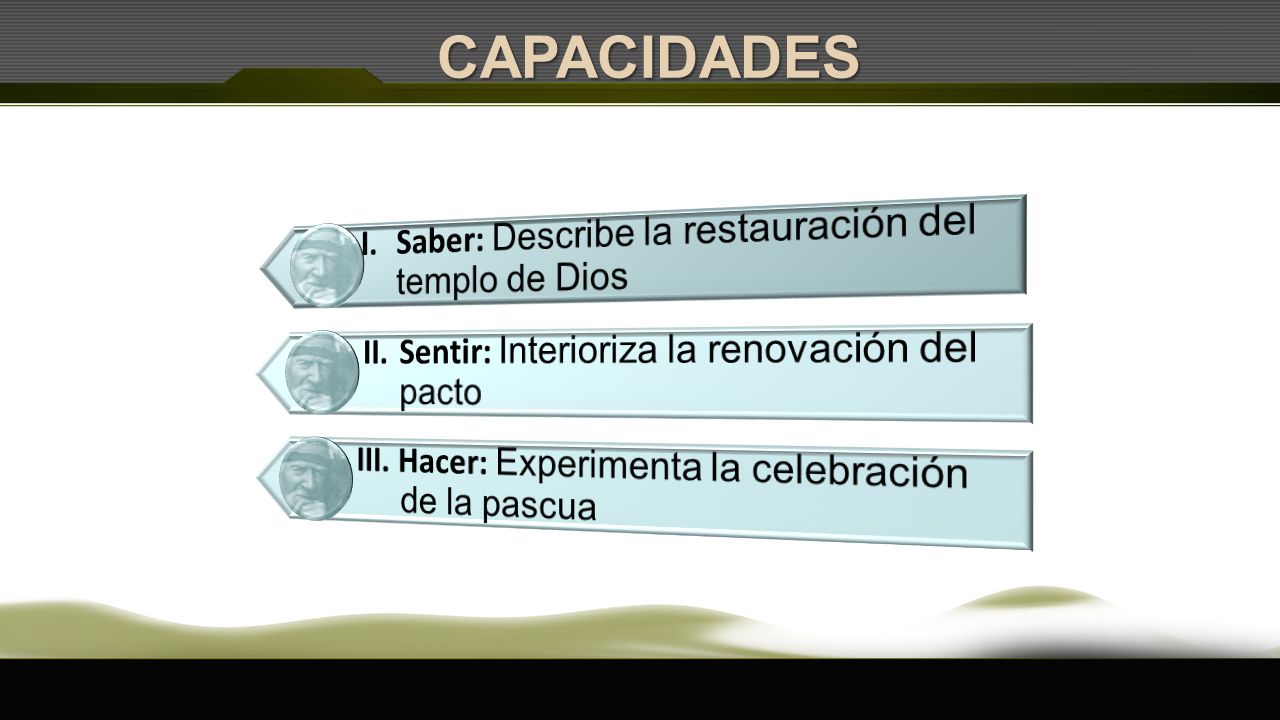 CAPACIDADES

I. Saber: Describe la restauración del templo de Dios

II. Sentir: Interioriza la renovación del pacto

III. Hacer: Experimenta la celebración de la pascua